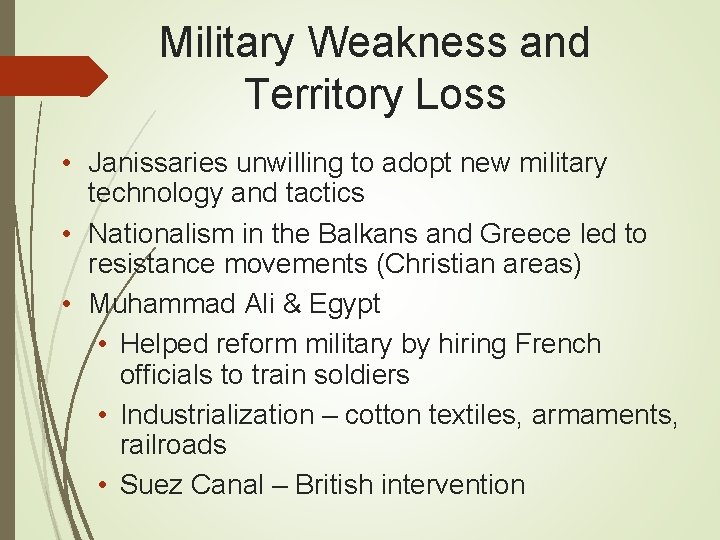 Military Weakness and Territory Loss

• Janissaries unwilling to adopt new military technology and tactics
• Nationalism in the Balkans and Greece led to resistance movements (Christian areas)
• Muhammad Ali & Egypt
  • Helped reform military by hiring French officials to train soldiers
  • Industrialization – cotton textiles, armaments, railroads
  • Suez Canal – British intervention